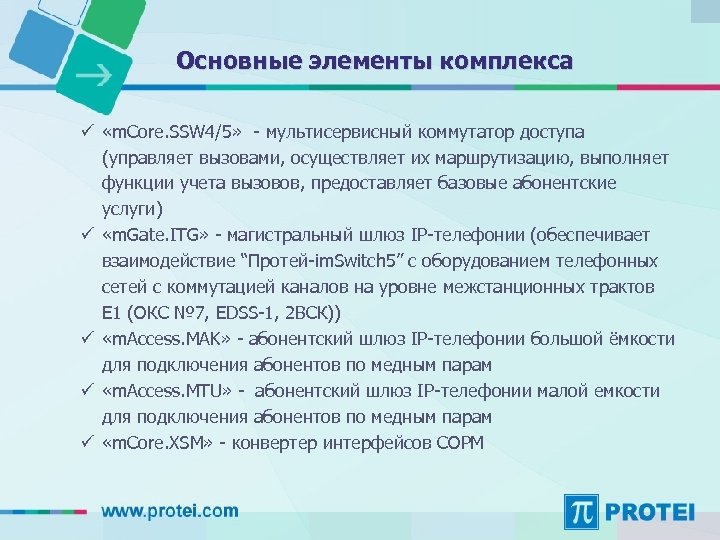 Основные элементы комплекса

✓ «mCore.SSW4/5» - мультисервисный коммутатор доступа (управляет вызовами, осуществляет их маршрутизацию, выполняет функции учета вызовов, предоставляет базовые абонентские услуги)
✓ «mGate.ITG» - магистральный шлюз IP-телефонии (обеспечивает взаимодействие "Протей-imSwitch5" с оборудованием телефонных сетей с коммутацией каналов на уровне межстанционных трактов E1 (ОКС №7, EDSS-1, 2ВСК))
✓ «mAccess.MAK» - абонентский шлюз IP-телефонии большой ёмкости для подключения абонентов по медным парам
✓ «mAccess.MTU» - абонентский шлюз IP-телефонии малой емкости для подключения абонентов по медным парам
✓ «mCore.XSM» - конвертер интерфейсов СОРМ

www.protei.com

π PROTEI